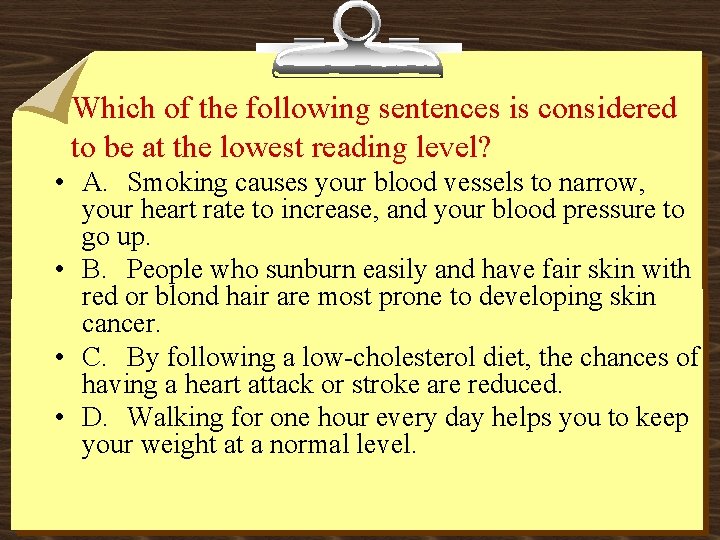 Which of the following sentences is considered to be at the lowest reading level?

• A. Smoking causes your blood vessels to narrow, your heart rate to increase, and your blood pressure to go up.
• B. People who sunburn easily and have fair skin with red or blond hair are most prone to developing skin cancer.
• C. By following a low-cholesterol diet, the chances of having a heart attack or stroke are reduced.
• D. Walking for one hour every day helps you to keep your weight at a normal level.